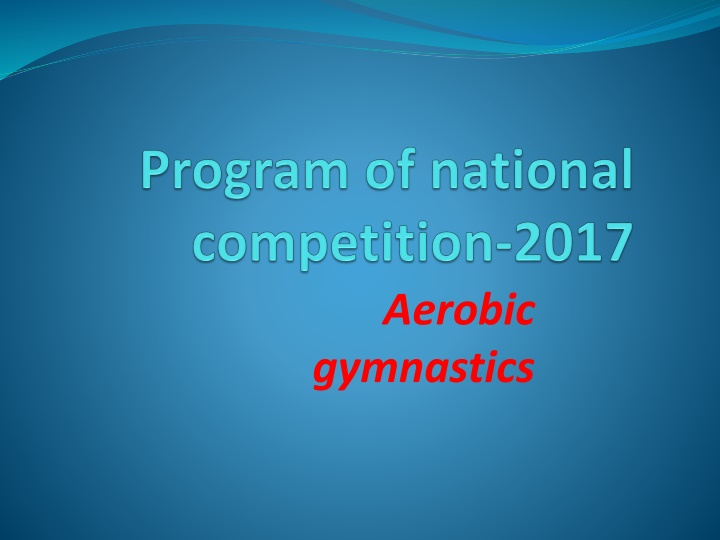 Program of national competition-2017

Aerobic gymnastics